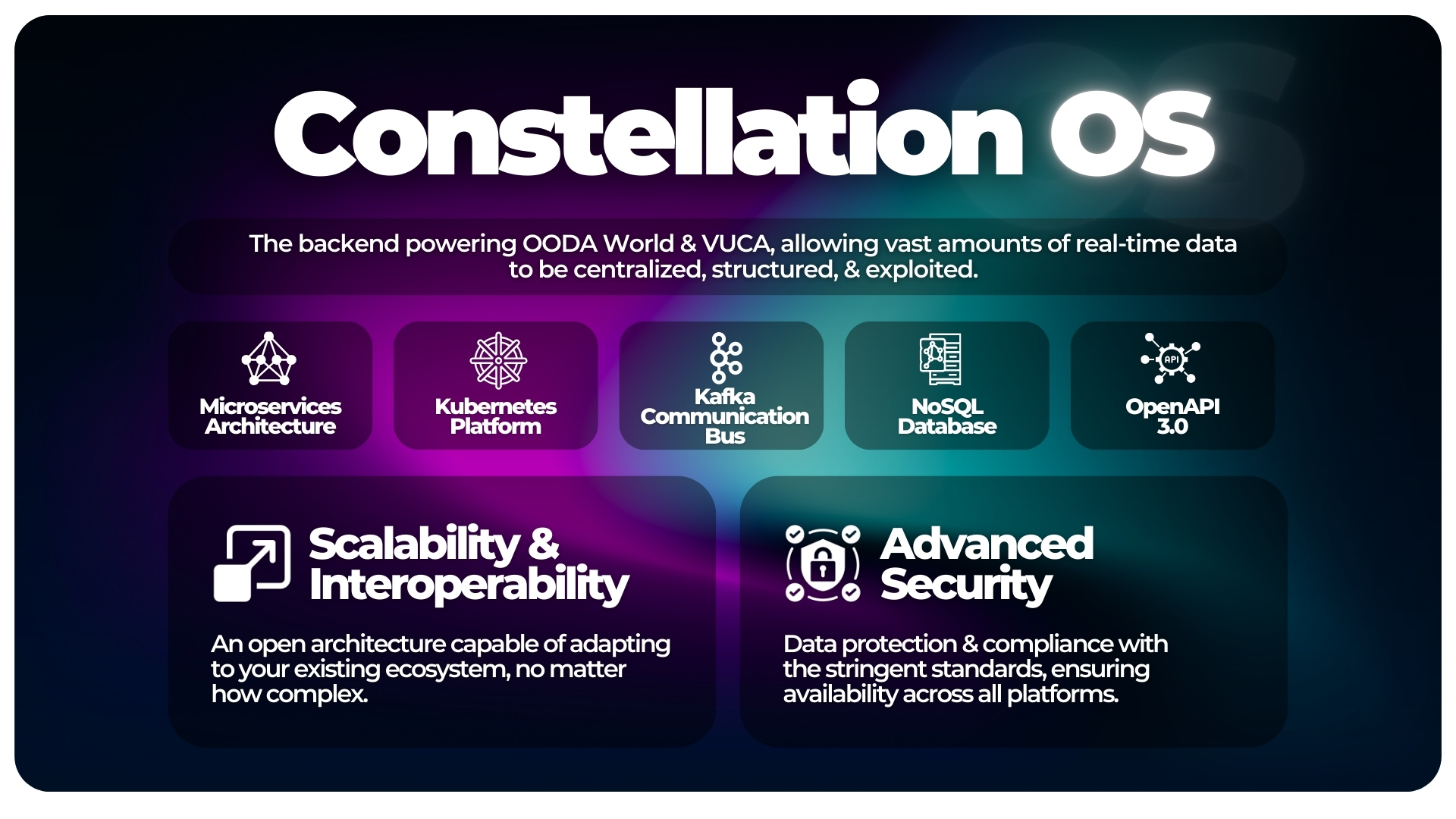 Constellation OS

The backend powering OODA World & VUCA, allowing vast amounts of real-time data to be centralized, structured, & exploited.

Microservices Architecture

Kubernetes Platform

Kafka Communication Bus

NoSQL Database

API

OpenAPI 3.0

Scalability & Interoperability

An open architecture capable of adapting to your existing ecosystem, no matter how complex.

Advanced Security

Data protection & compliance with the stringent standards, ensuring availability across all platforms.